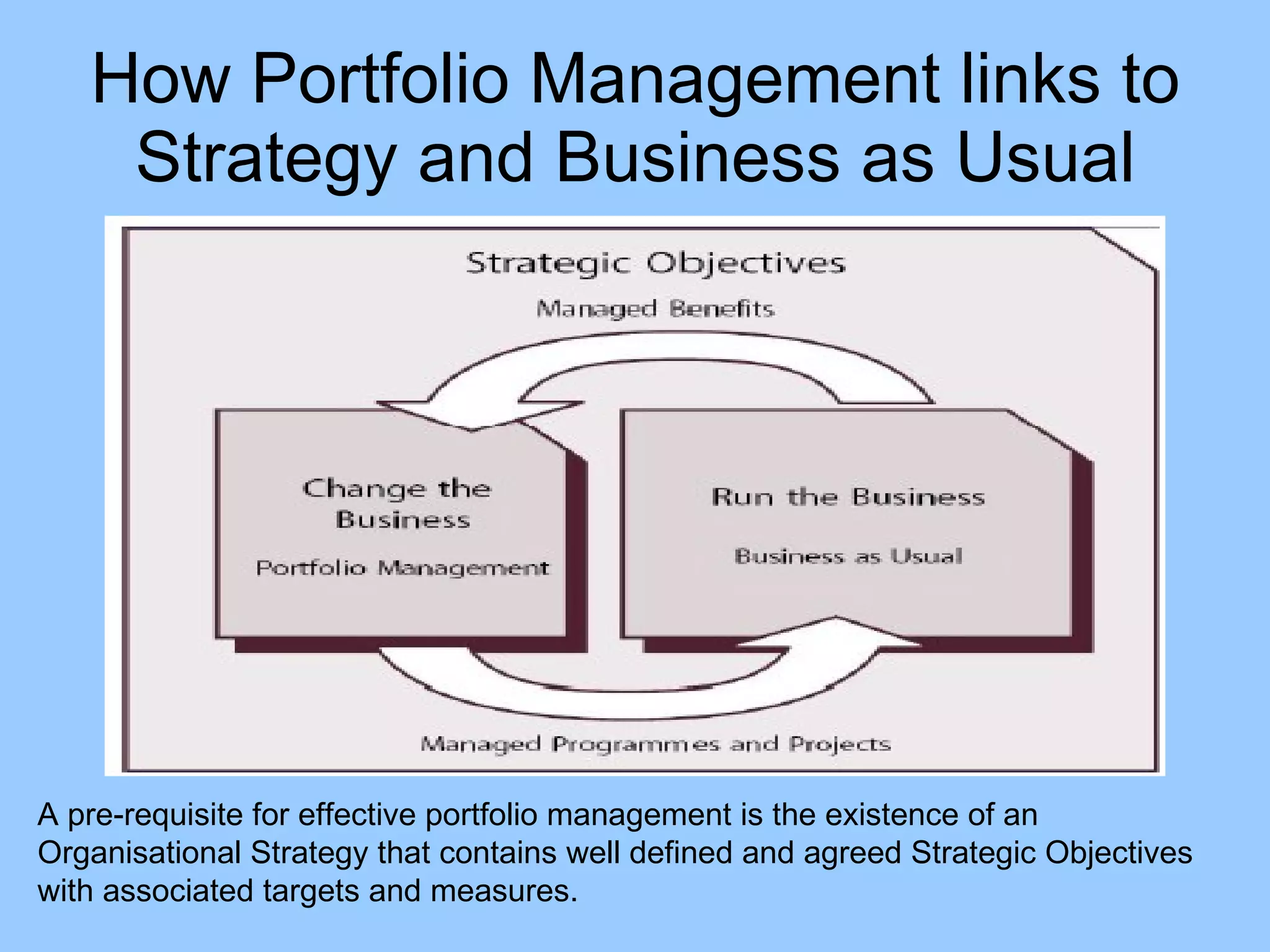 How Portfolio Management links to Strategy and Business as Usual

Strategic Objectives

Managed Benefits

Change the Business

Portfolio Management

Run the Business

Business as Usual

Managed Programmes and Projects

A pre-requisite for effective portfolio management is the existence of an Organisational Strategy that contains well defined and agreed Strategic Objectives with associated targets and measures.